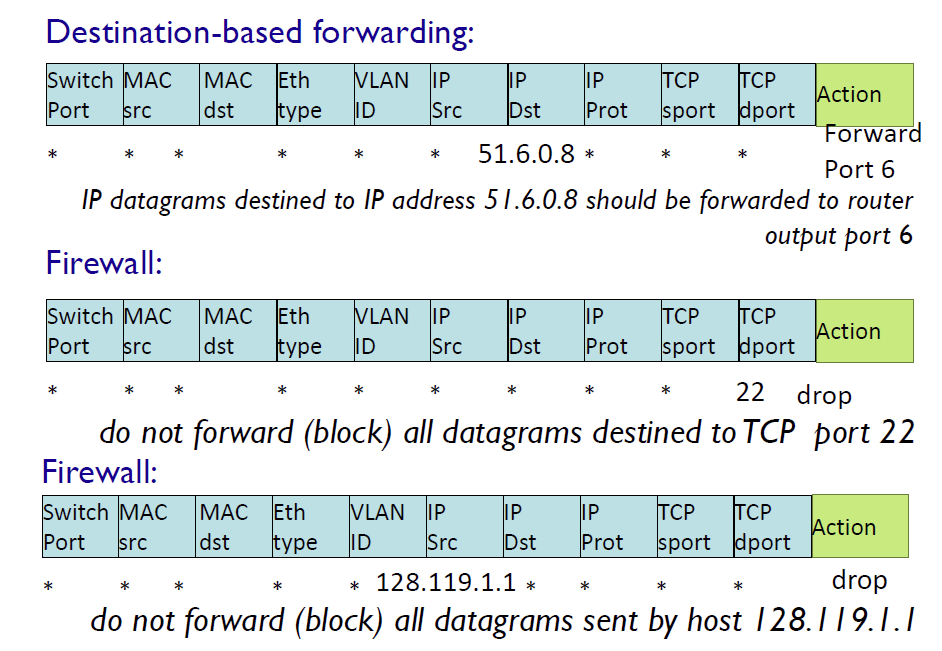 Destination-based forwarding:

| Switch Port | MAC src | MAC dst | Eth type | VLAN ID | IP Src | IP Dst | IP Prot | TCP sport | TCP dport | Action |
|---|---|---|---|---|---|---|---|---|---|---|
| * | * | * | * | * | * | 51.6.0.8 | * | * | * | Forward Port 6 |

IP datagrams destined to IP address 51.6.0.8 should be forwarded to router output port 6

Firewall:

| Switch Port | MAC src | MAC dst | Eth type | VLAN ID | IP Src | IP Dst | IP Prot | TCP sport | TCP dport | Action |
|---|---|---|---|---|---|---|---|---|---|---|
| * | * | * | * | * | * | * | * | * | 22 | drop |

do not forward (block) all datagrams destined to TCP port 22

Firewall:

| Switch Port | MAC src | MAC dst | Eth type | VLAN ID | IP Src | IP Dst | IP Prot | TCP sport | TCP dport | Action |
|---|---|---|---|---|---|---|---|---|---|---|
| * | * | * | * | * | 128.119.1.1 | * | * | * | * | drop |

do not forward (block) all datagrams sent by host 128.119.1.1